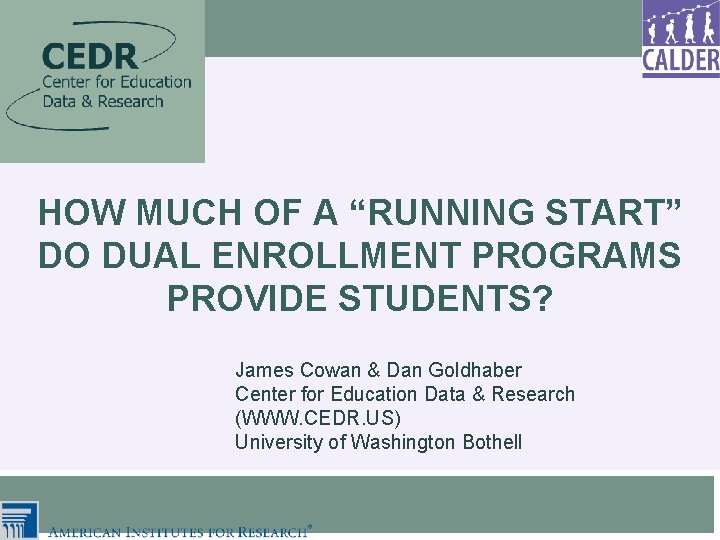 CEDR
Center for Education
Data & Research

CALDER

HOW MUCH OF A “RUNNING START” DO DUAL ENROLLMENT PROGRAMS PROVIDE STUDENTS?

James Cowan & Dan Goldhaber
Center for Education Data & Research
(WWW.CEDR.US)
University of Washington Bothell

AMERICAN INSTITUTES FOR RESEARCH®